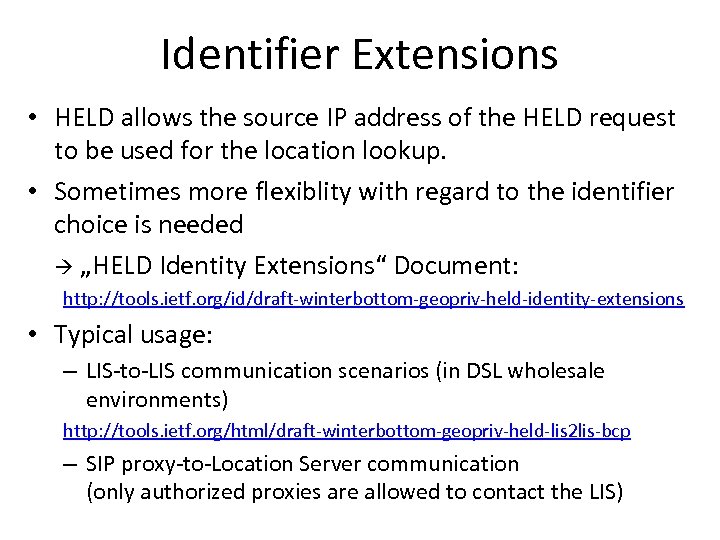 Identifier Extensions

• HELD allows the source IP address of the HELD request to be used for the location lookup.

• Sometimes more flexiblity with regard to the identifier choice is needed

→ „HELD Identity Extensions“ Document:

http://tools.ietf.org/id/draft-winterbottom-geopriv-held-identity-extensions

• Typical usage:

– LIS-to-LIS communication scenarios (in DSL wholesale environments)

http://tools.ietf.org/html/draft-winterbottom-geopriv-held-lis2lis-bcp

– SIP proxy-to-Location Server communication (only authorized proxies are allowed to contact the LIS)